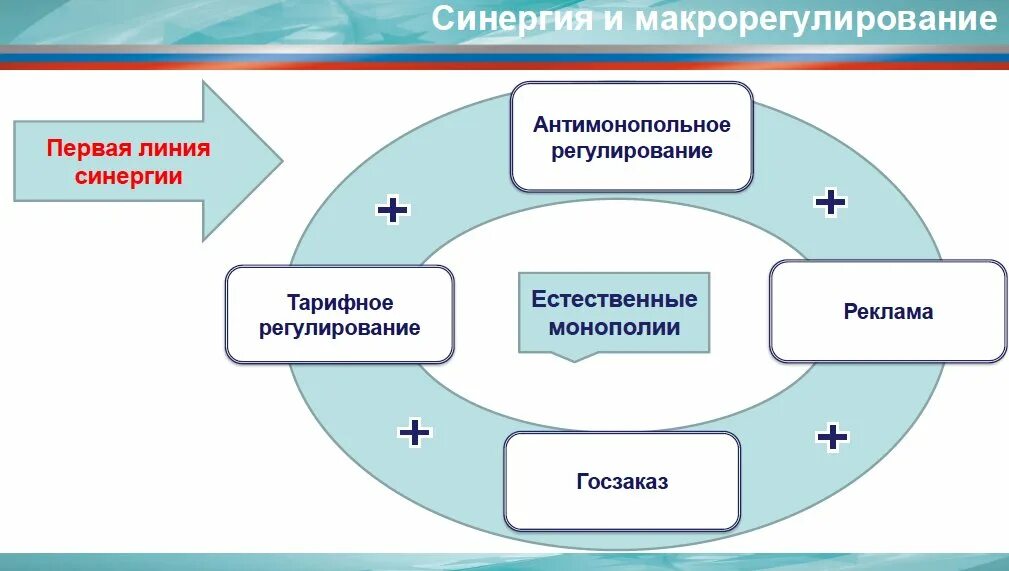 Синергия и макрорегулирование

Первая линия синергии

Антимонопольное регулирование

+

+

Тарифное регулирование

Естественные монополии

Реклама

+

+

Госзаказ